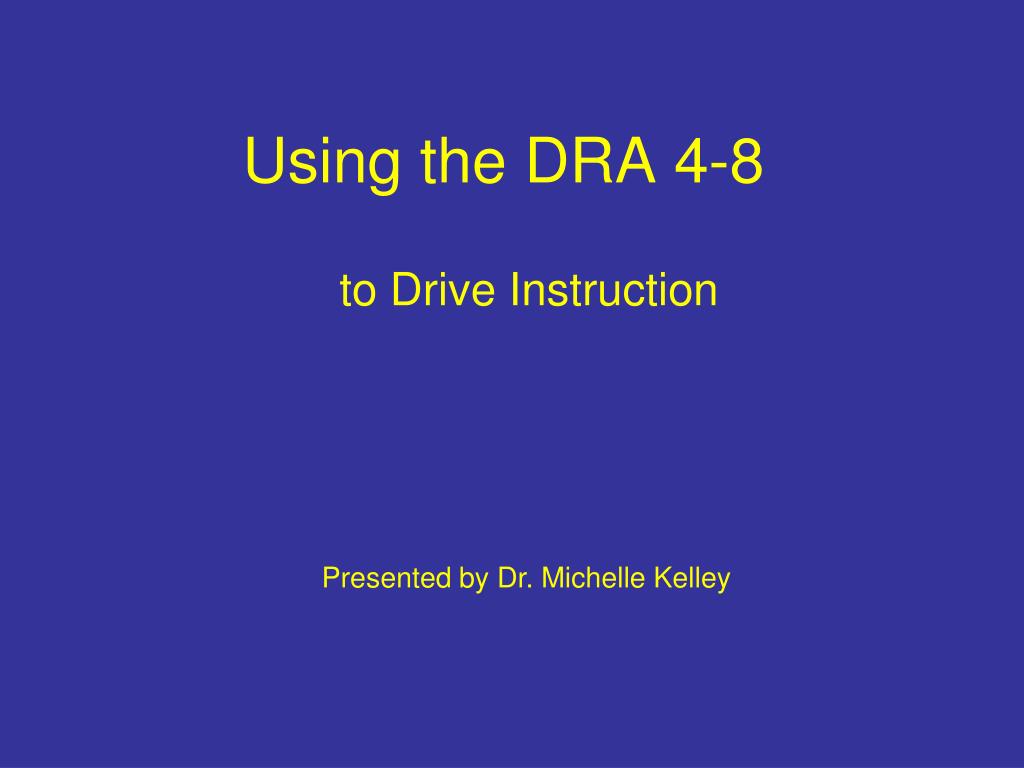 Using the DRA 4-8

to Drive Instruction

Presented by Dr. Michelle Kelley